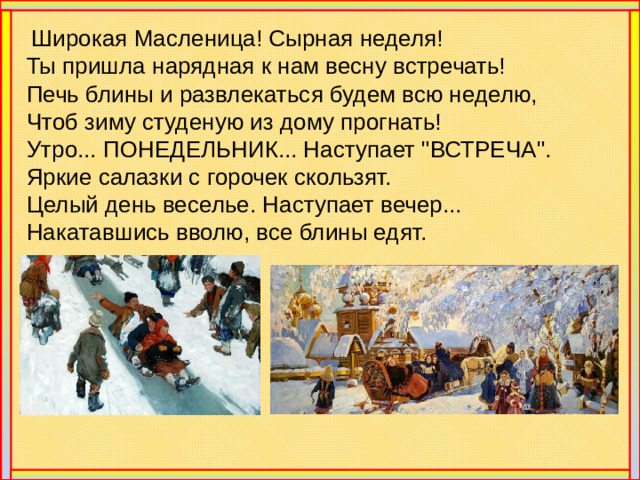 Широкая Масленица! Сырная неделя!
Ты пришла нарядная к нам весну встречать!
Печь блины и развлекаться будем всю неделю,
Чтоб зиму студеную из дому прогнать!
Утро... ПОНЕДЕЛЬНИК... Наступает "ВСТРЕЧА".
Яркие салазки с горочек скользят.
Целый день веселье. Наступает вечер...
Накатавшись вволю, все блины едят.